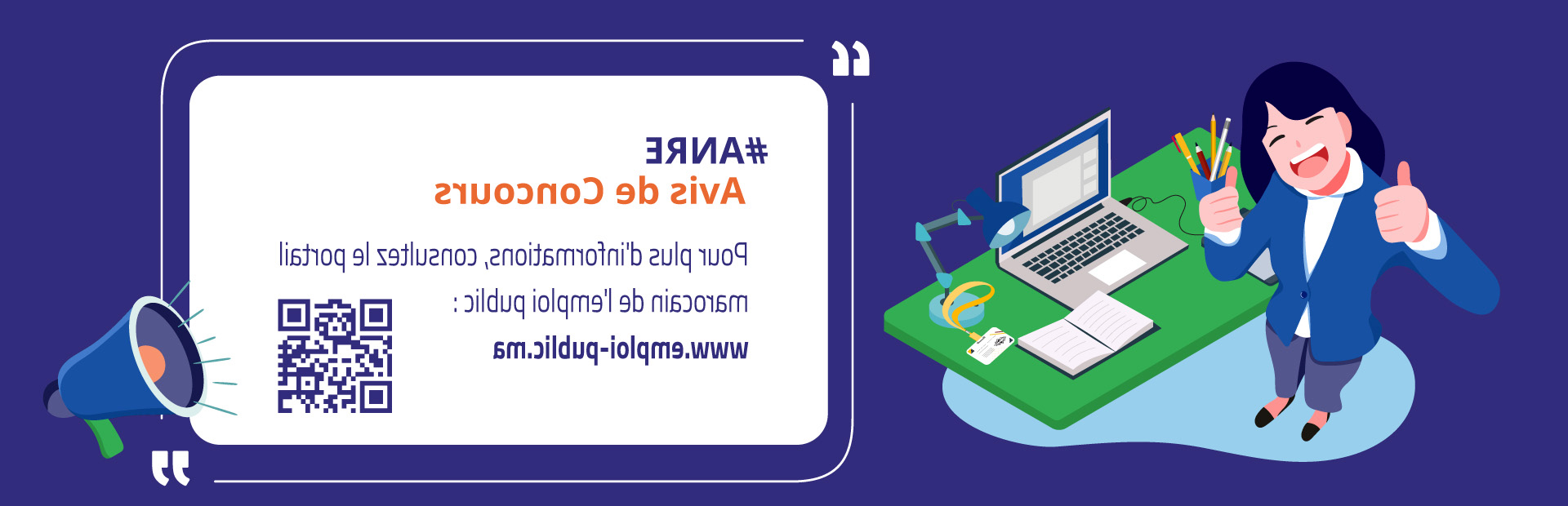 #ANRE
Avis de Concours

Pour plus d'informations, consultez le portail marocain de l'emploi public :
www.emploi-public.ma